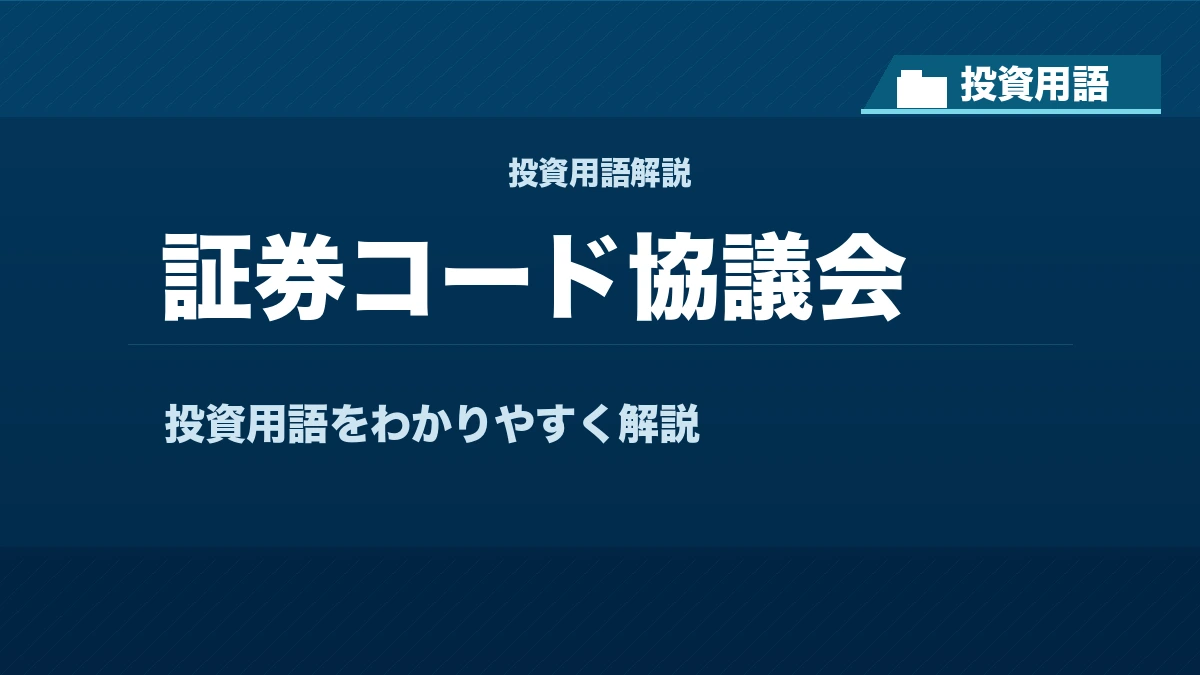 投資用語

投資用語解説

証券コード協議会

投資用語をわかりやすく解説